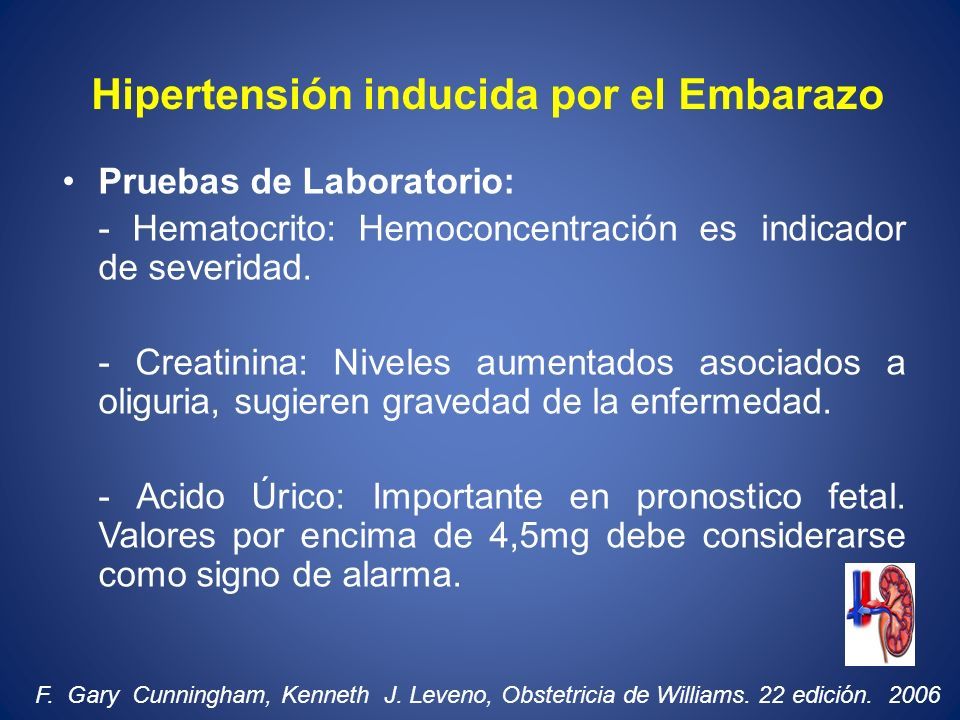 Hipertensión inducida por el Embarazo

• Pruebas de Laboratorio:

- Hematocrito: Hemoconcentración es indicador de severidad.

- Creatinina: Niveles aumentados asociados a oliguria, sugieren gravedad de la enfermedad.

- Acido Úrico: Importante en pronostico fetal. Valores por encima de 4,5mg debe considerarse como signo de alarma.

F. Gary Cunningham, Kenneth J. Leveno, Obstetricia de Williams. 22 edición. 2006